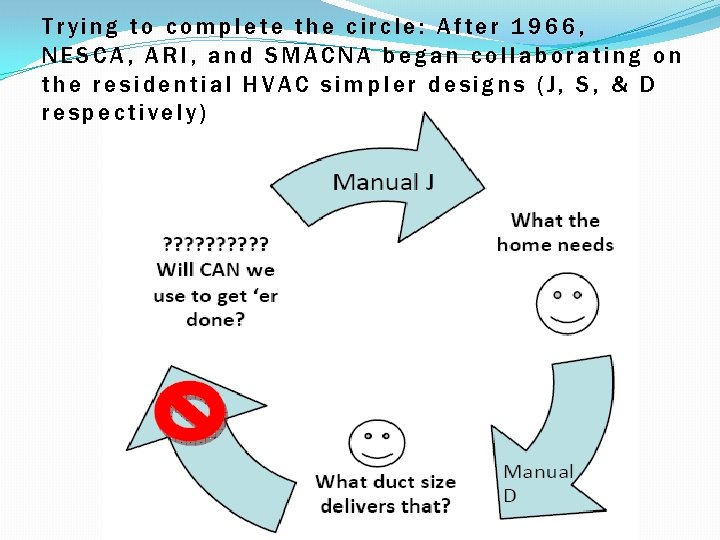 Trying to complete the circle: After 1966, NESCA, ARI, and SMACNA began collaborating on the residential HVAC simpler designs (J, S, & D respectively)

Manual J

What the home needs

Manual D

What duct size delivers that?

??????????
Will CAN we use to get 'er done?